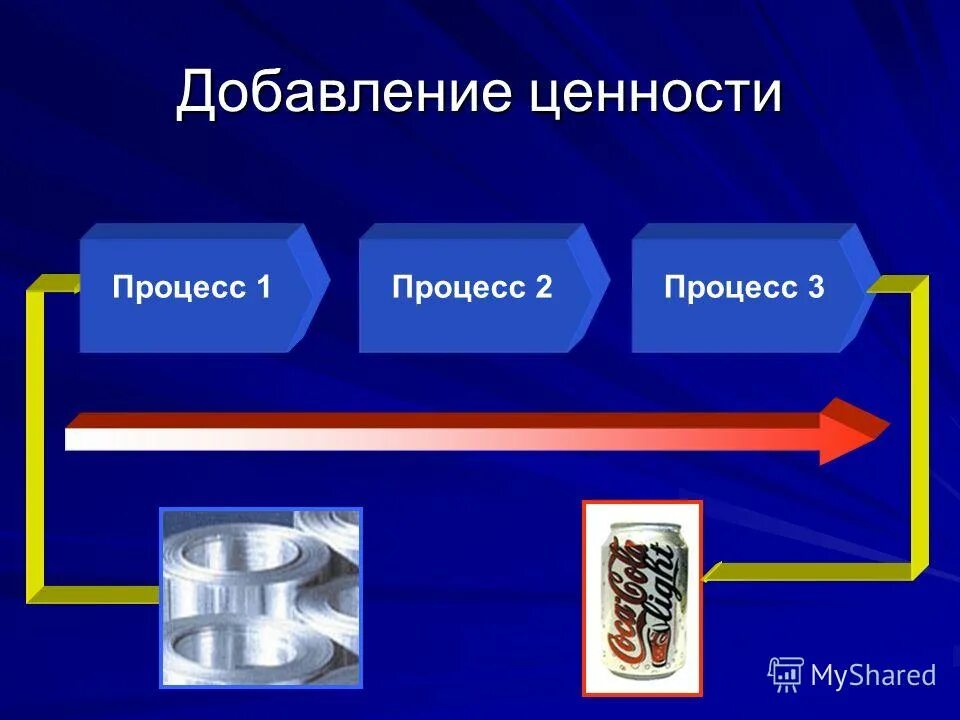 Добавление ценности

Процесс 1

Процесс 2

Процесс 3

Coca-Cola light

MyShared